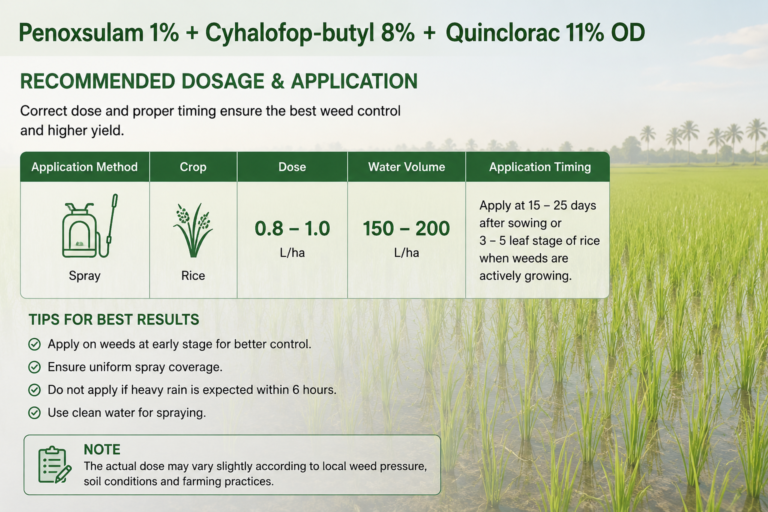 Penoxsulam 1% + Cyhalofop-butyl 8% + Quinclorac 11% OD

RECOMMENDED DOSAGE & APPLICATION

Correct dose and proper timing ensure the best weed control and higher yield.

| Application Method | Crop | Dose | Water Volume | Application Timing |
|---|---|---|---|---|
| Spray | Rice | 0.8 – 1.0 L/ha | 150 – 200 L/ha | Apply at 15 – 25 days after sowing or 3 – 5 leaf stage of rice when weeds are actively growing. |

TIPS FOR BEST RESULTS

Apply on weeds at early stage for better control.

Ensure uniform spray coverage.

Do not apply if heavy rain is expected within 6 hours.

Use clean water for spraying.

NOTE

The actual dose may vary slightly according to local weed pressure, soil conditions and farming practices.